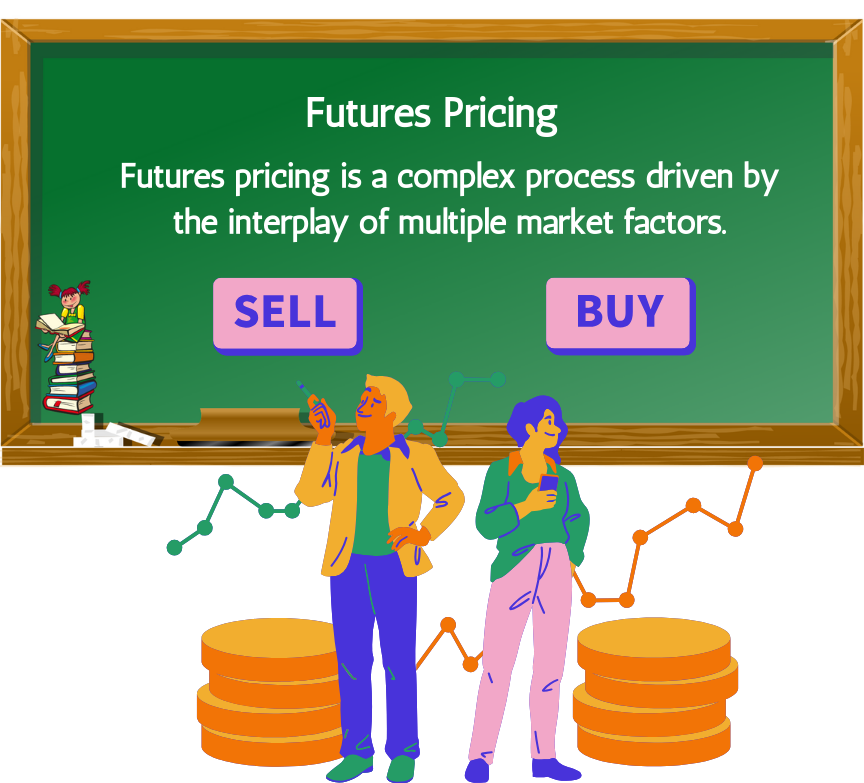 Futures Pricing

Futures pricing is a complex process driven by the interplay of multiple market factors.

SELL

BUY